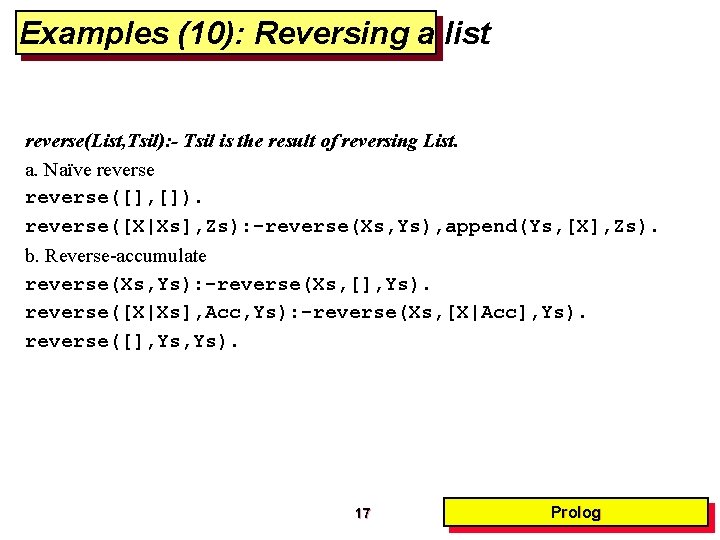 Examples (10): Reversing a list

reverse(List,Tsil):- Tsil is the result of reversing List.

a. Naïve reverse

reverse([],[]).

reverse([X|Xs],Zs):-reverse(Xs,Ys),append(Ys,[X],Zs).

b. Reverse-accumulate

reverse(Xs,Ys):-reverse(Xs,[],Ys).

reverse([X|Xs],Acc,Ys):-reverse(Xs,[X|Acc],Ys).

reverse([],Ys,Ys).

17

Prolog